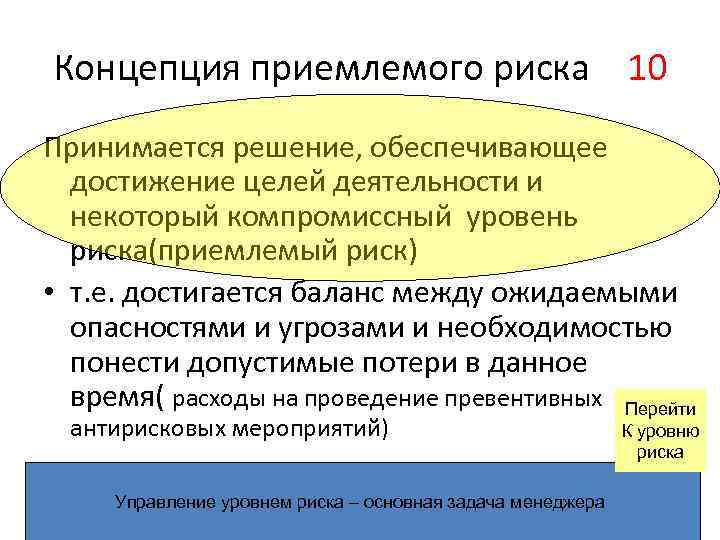 Концепция приемлемого риска 10

Принимается решение, обеспечивающее достижение целей деятельности и некоторый компромиссный уровень риска(приемлемый риск)

• т.е. достигается баланс между ожидаемыми опасностями и угрозами и необходимостью понести допустимые потери в данное время( расходы на проведение превентивных антирисковых мероприятий)

Перейти К уровню риска

Управление уровнем риска – основная задача менеджера